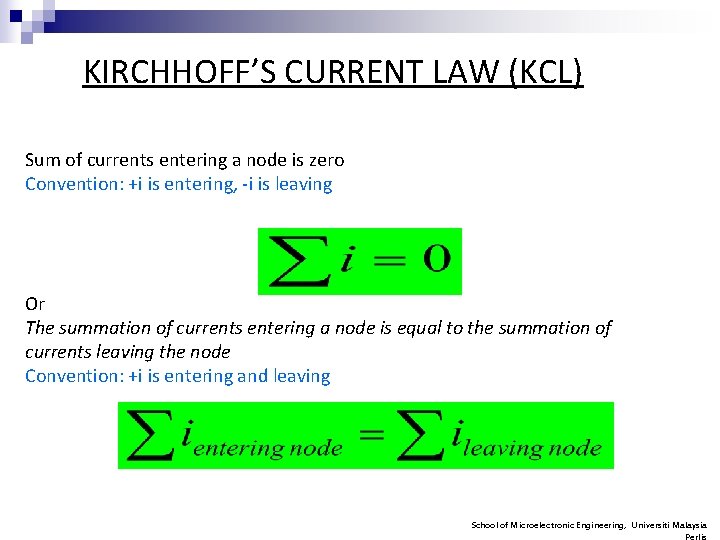 KIRCHHOFF'S CURRENT LAW (KCL)

Sum of currents entering a node is zero
Convention: +i is entering, -i is leaving

$\sum i = 0$

Or
The summation of currents entering a node is equal to the summation of currents leaving the node
Convention: +i is entering and leaving

$\sum i_{entering\ node} = \sum i_{leaving\ node}$

School of Microelectronic Engineering, Universiti Malaysia Perlis